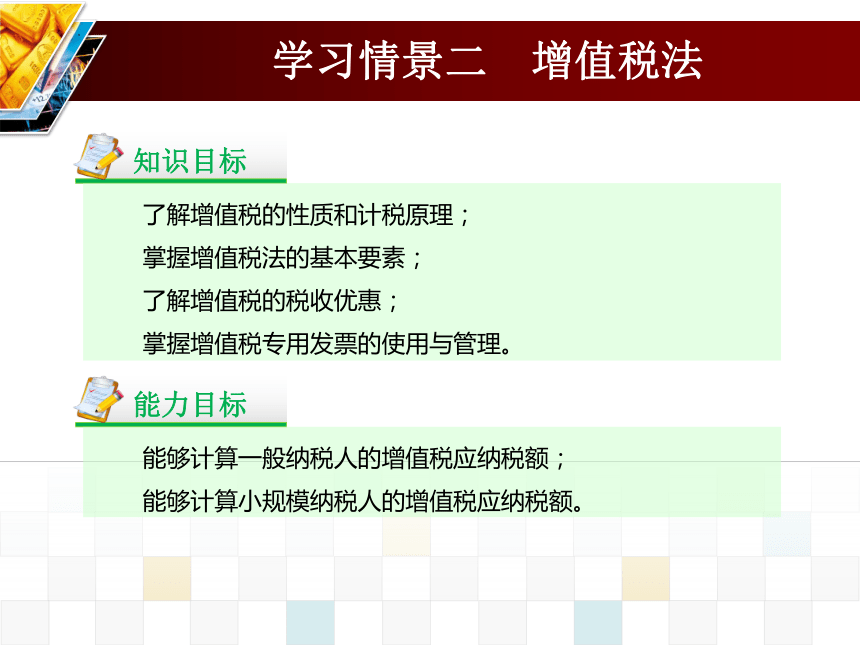 学习情景二　增值税法

知识目标

了解增值税的性质和计税原理；
掌握增值税法的基本要素；
了解增值税的税收优惠；
掌握增值税专用发票的使用与管理。

能力目标

能够计算一般纳税人的增值税应纳税额；
能够计算小规模纳税人的增值税应纳税额。